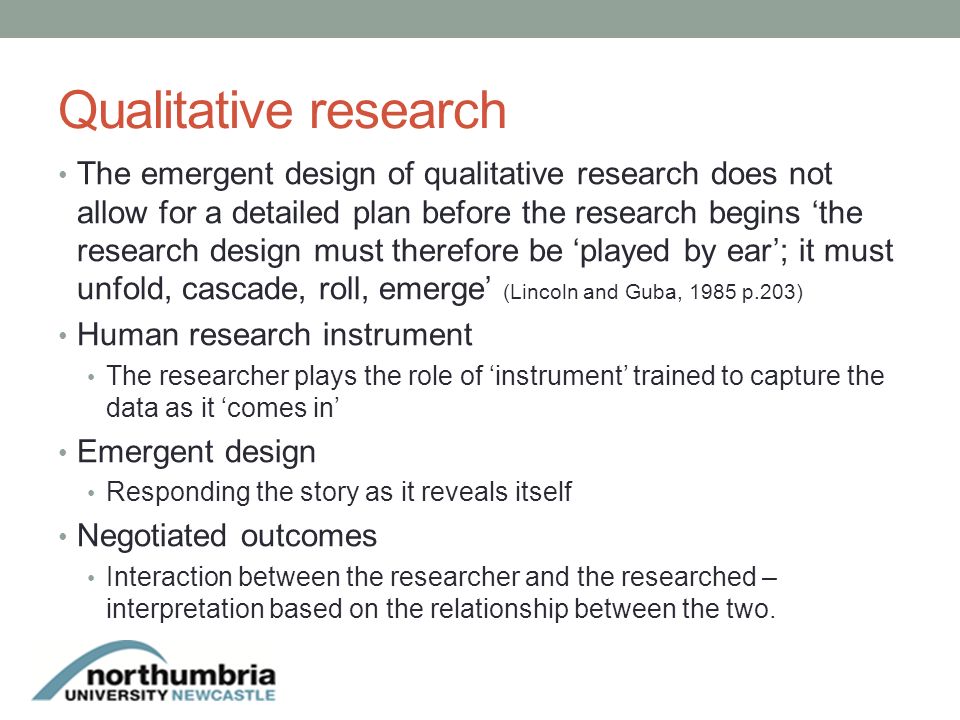 Qualitative research

• The emergent design of qualitative research does not allow for a detailed plan before the research begins ‘the research design must therefore be ‘played by ear’; it must unfold, cascade, roll, emerge’ (Lincoln and Guba, 1985 p.203)

• Human research instrument
  • The researcher plays the role of ‘instrument’ trained to capture the data as it ‘comes in’

• Emergent design
  • Responding the story as it reveals itself

• Negotiated outcomes
  • Interaction between the researcher and the researched – interpretation based on the relationship between the two.

northumbria
UNIVERSITY NEWCASTLE